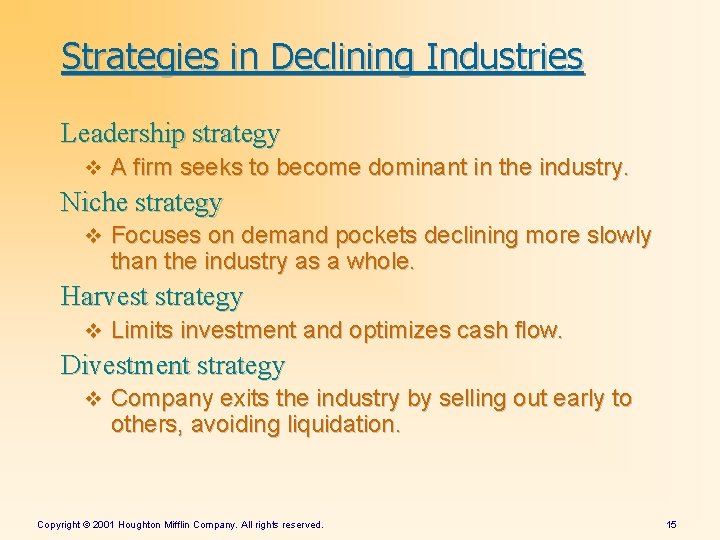 Strategies in Declining Industries

Leadership strategy

❖ A firm seeks to become dominant in the industry.

Niche strategy

❖ Focuses on demand pockets declining more slowly than the industry as a whole.

Harvest strategy

❖ Limits investment and optimizes cash flow.

Divestment strategy

❖ Company exits the industry by selling out early to others, avoiding liquidation.

Copyright © 2001 Houghton Mifflin Company. All rights reserved.

15